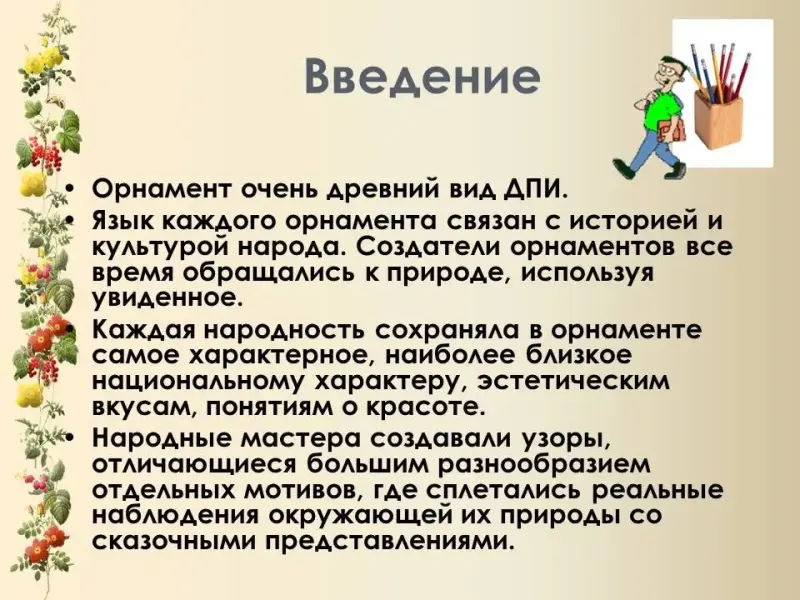 Введение

• Орнамент очень древний вид ДПИ.
• Язык каждого орнамента связан с историей и культурой народа. Создатели орнаментов все время обращались к природе, используя увиденное.
• Каждая народность сохраняла в орнаменте самое характерное, наиболее близкое национальному характеру, эстетическим вкусам, понятиям о красоте.
• Народные мастера создавали узоры, отличающиеся большим разнообразием отдельных мотивов, где сплетались реальные наблюдения окружающей их природы со сказочными представлениями.